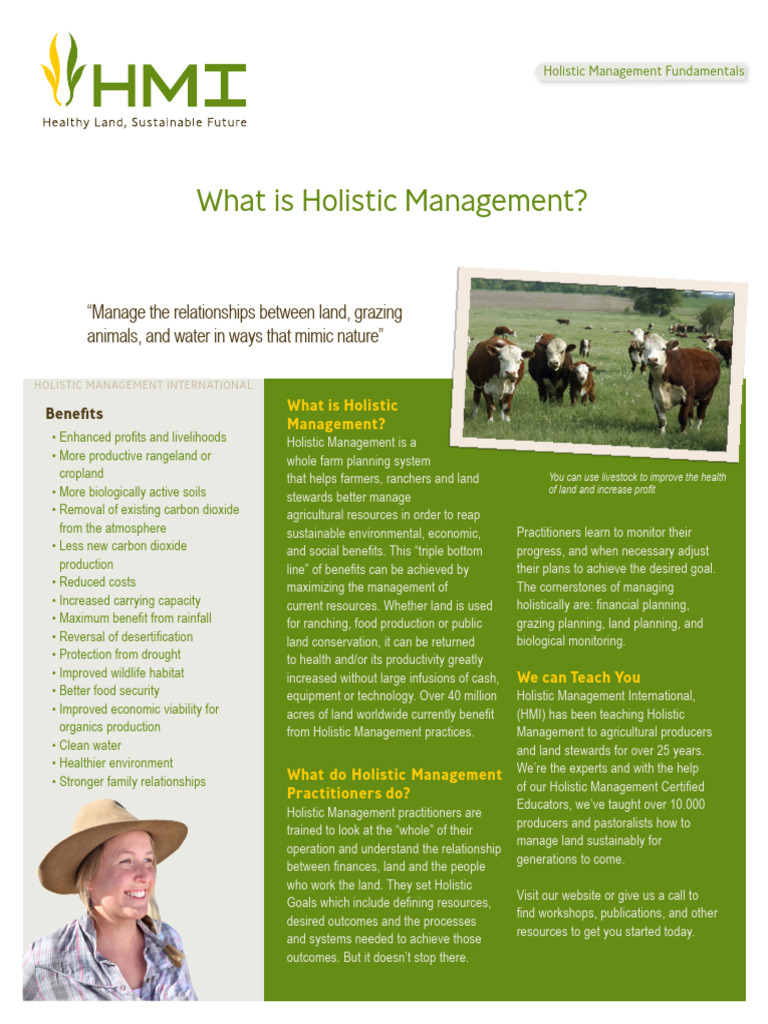 HMI
Healthy Land, Sustainable Future

Holistic Management Fundamentals

What is Holistic Management?

"Manage the relationships between land, grazing animals, and water in ways that mimic nature"

HOLISTIC MANAGEMENT INTERNATIONAL

Benefits
• Enhanced profits and livelihoods
• More productive rangeland or cropland
• More biologically active soils
• Removal of existing carbon dioxide from the atmosphere
• Less new carbon dioxide production
• Reduced costs
• Increased carrying capacity
• Maximum benefit from rainfall
• Reversal of desertification
• Protection from drought
• Improved wildlife habitat
• Better food security
• Improved economic viability for organics production
• Clean water
• Healthier environment
• Stronger family relationships

What is Holistic Management?
Holistic Management is a whole farm planning system that helps farmers, ranchers and land stewards better manage agricultural resources in order to reap sustainable environmental, economic, and social benefits. This "triple bottom line" of benefits can be achieved by maximizing the management of current resources. Whether land is used for ranching, food production or public land conservation, it can be returned to health and/or its productivity greatly increased without large infusions of cash, equipment or technology. Over 40 million acres of land worldwide currently benefit from Holistic Management practices.

What do Holistic Management Practitioners do?
Holistic Management practitioners are trained to look at the "whole" of their operation and understand the relationship between finances, land and the people who work the land. They set Holistic Goals which include defining resources, desired outcomes and the processes and systems needed to achieve those outcomes. But it doesn't stop there.

You can use livestock to improve the health of land and increase profit

Practitioners learn to monitor their progress, and when necessary adjust their plans to achieve the desired goal. The cornerstones of managing holistically are: financial planning, grazing planning, land planning, and biological monitoring.

We can Teach You
Holistic Management International, (HMI) has been teaching Holistic Management to agricultural producers and land stewards for over 25 years. We're the experts and with the help of our Holistic Management Certified Educators, we've taught over 10.000 producers and pastoralists how to manage land sustainably for generations to come.

Visit our website or give us a call to find workshops, publications, and other resources to get you started today.